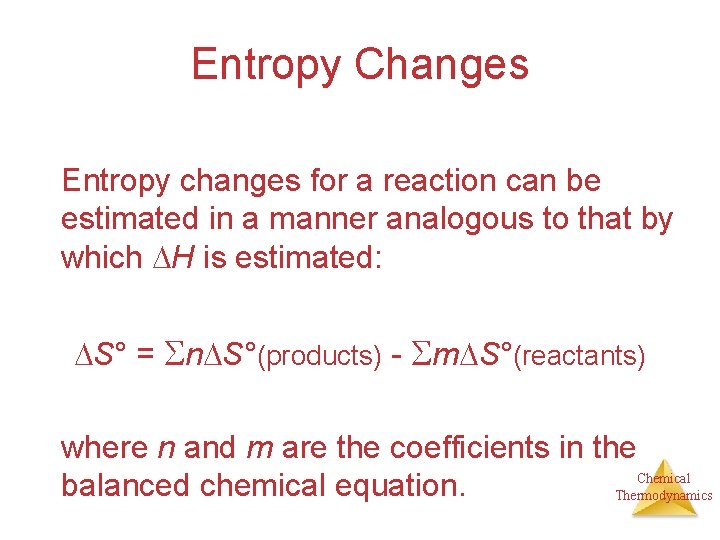 Entropy Changes

Entropy changes for a reaction can be estimated in a manner analogous to that by which $\Delta H$ is estimated:

$\Delta S° = \Sigma n\Delta S°(\text{products}) - \Sigma m\Delta S°(\text{reactants})$

where $n$ and $m$ are the coefficients in the balanced chemical equation.

Chemical Thermodynamics